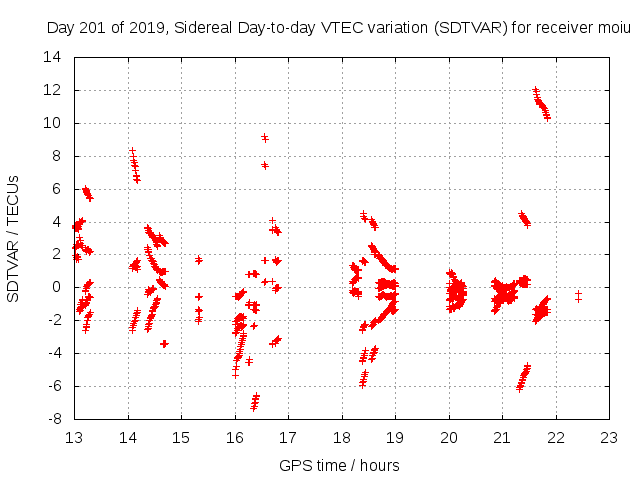 Day 201 of 2019, Sidereal Day-to-day VTEC variation (SDTVAR) for receiver moiu

SDTVAR / TECUs

14
12
10
8
6
4
2
0
-2
-4
-6
-8

13 14 15 16 17 18 19 20 21 22 23

GPS time / hours